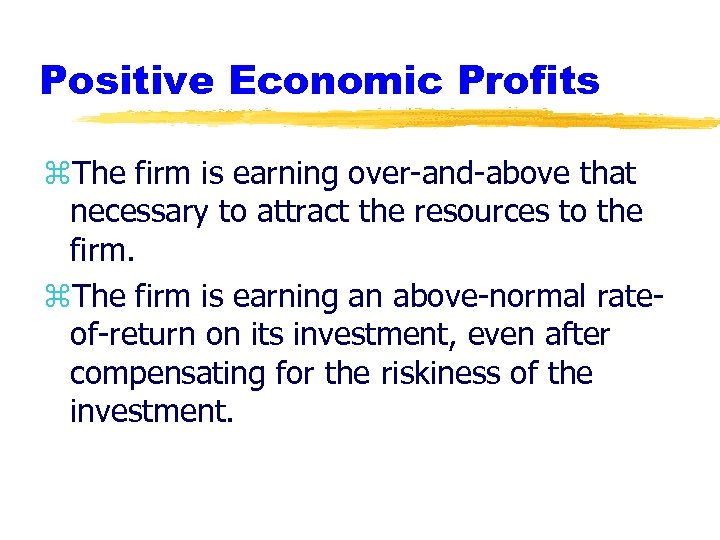 Positive Economic Profits

⌘The firm is earning over-and-above that necessary to attract the resources to the firm.

⌘The firm is earning an above-normal rate-of-return on its investment, even after compensating for the riskiness of the investment.